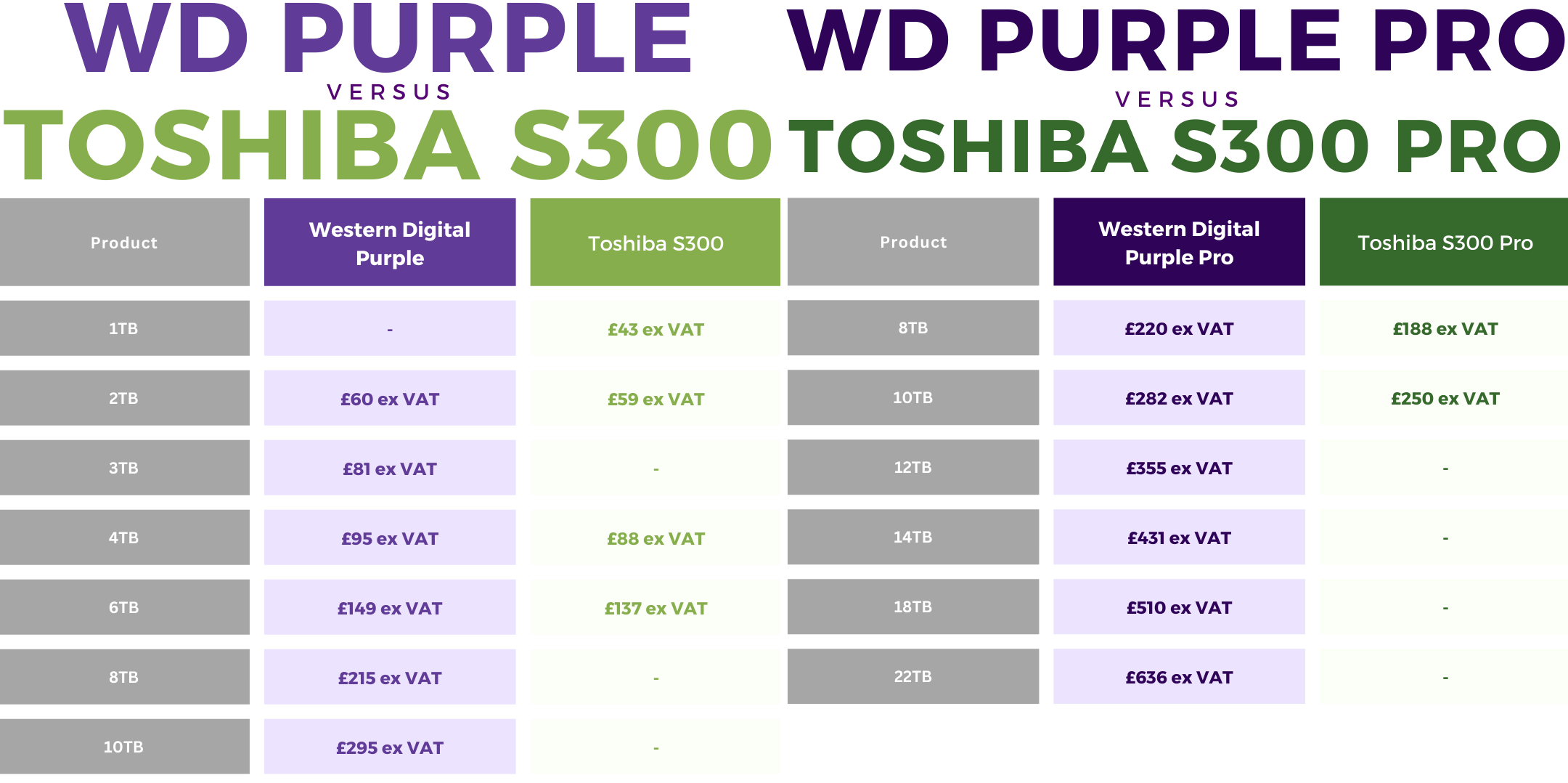 WD PURPLE
VERSUS
TOSHIBA S300

| Product | Western Digital Purple | Toshiba S300 |
|---|---|---|
| 1TB | - | £43 ex VAT |
| 2TB | £60 ex VAT | £59 ex VAT |
| 3TB | £81 ex VAT | - |
| 4TB | £95 ex VAT | £88 ex VAT |
| 6TB | £149 ex VAT | £137 ex VAT |
| 8TB | £215 ex VAT | - |
| 10TB | £295 ex VAT | - |

WD PURPLE PRO
VERSUS
TOSHIBA S300 PRO

| Product | Western Digital Purple Pro | Toshiba S300 Pro |
|---|---|---|
| 8TB | £220 ex VAT | £188 ex VAT |
| 10TB | £282 ex VAT | £250 ex VAT |
| 12TB | £355 ex VAT | - |
| 14TB | £431 ex VAT | - |
| 18TB | £510 ex VAT | - |
| 22TB | £636 ex VAT | - |